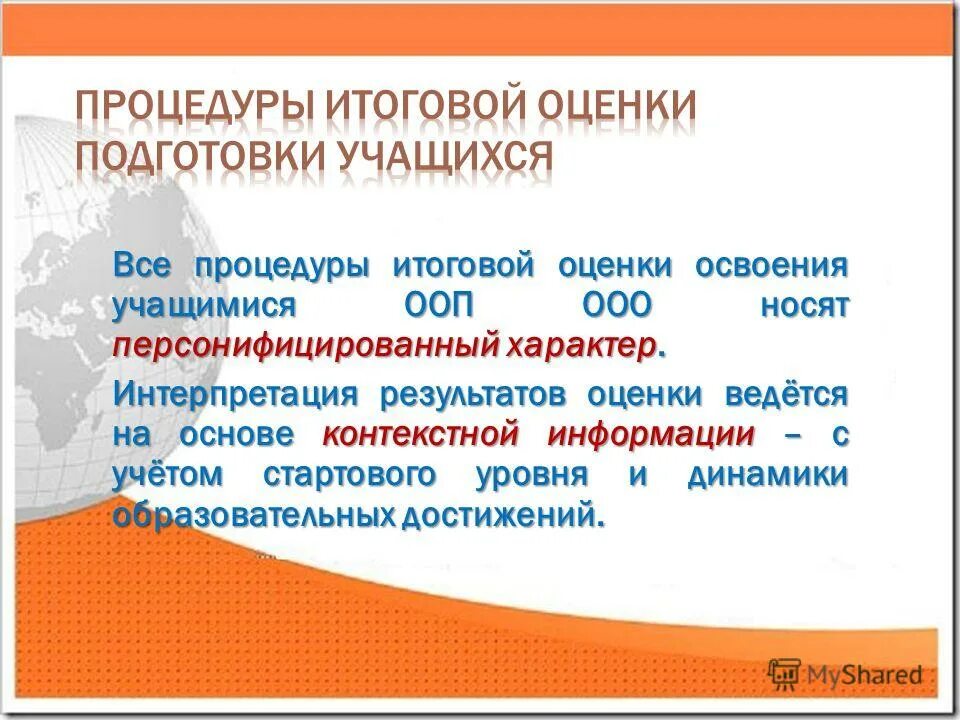 ПРОЦЕДУРЫ ИТОГОВОЙ ОЦЕНКИ ПОДГОТОВКИ УЧАЩИХСЯ

Все процедуры итоговой оценки освоения учащимися ООП ООО носят персонифицированный характер.

Интерпретация результатов оценки ведётся на основе контекстной информации – с учётом стартового уровня и динамики образовательных достижений.

MyShared